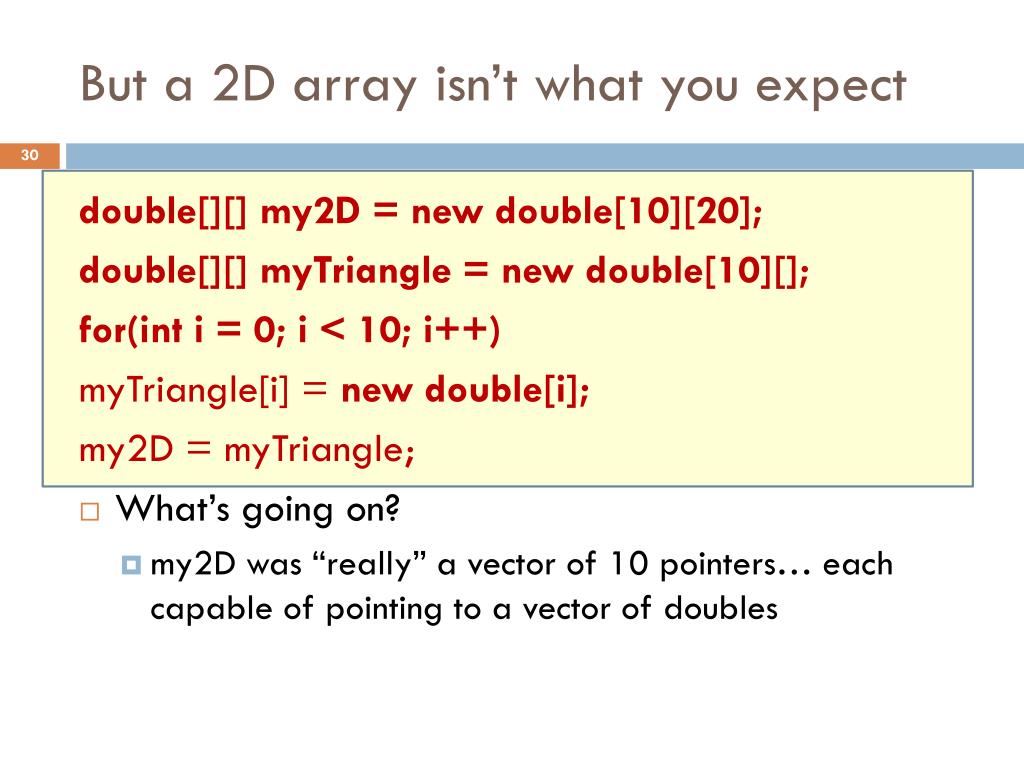 But a 2D array isn't what you expect

30

double[][] my2D = new double[10][20];
double[][] myTriangle = new double[10][];
for(int i = 0; i < 10; i++)
myTriangle[i] = new double[i];
my2D = myTriangle;

What's going on?

my2D was "really" a vector of 10 pointers… each capable of pointing to a vector of doubles